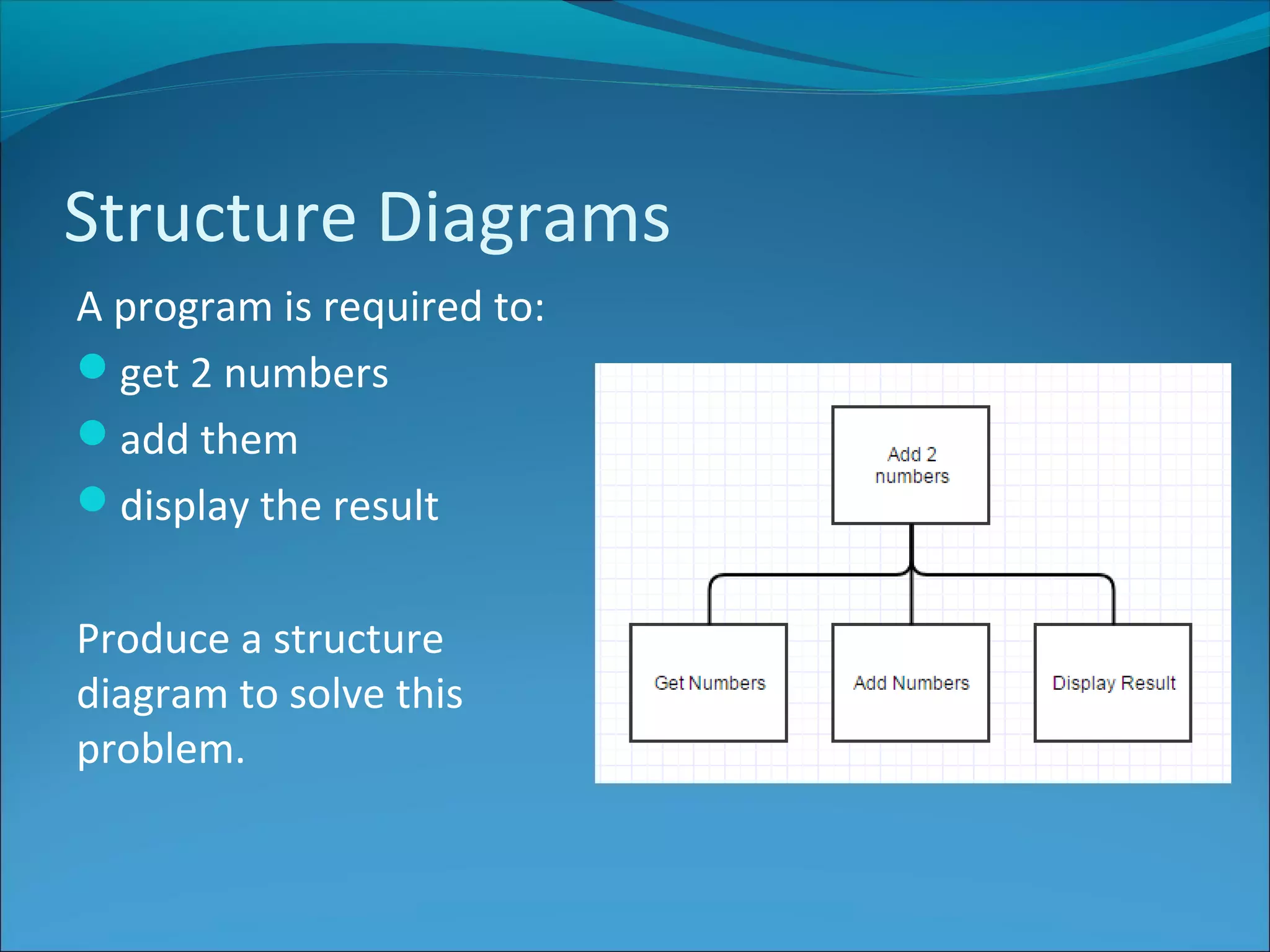 Structure Diagrams

A program is required to:

- get 2 numbers
- add them
- display the result

Produce a structure diagram to solve this problem.

Add 2 numbers

Get Numbers

Add Numbers

Display Result